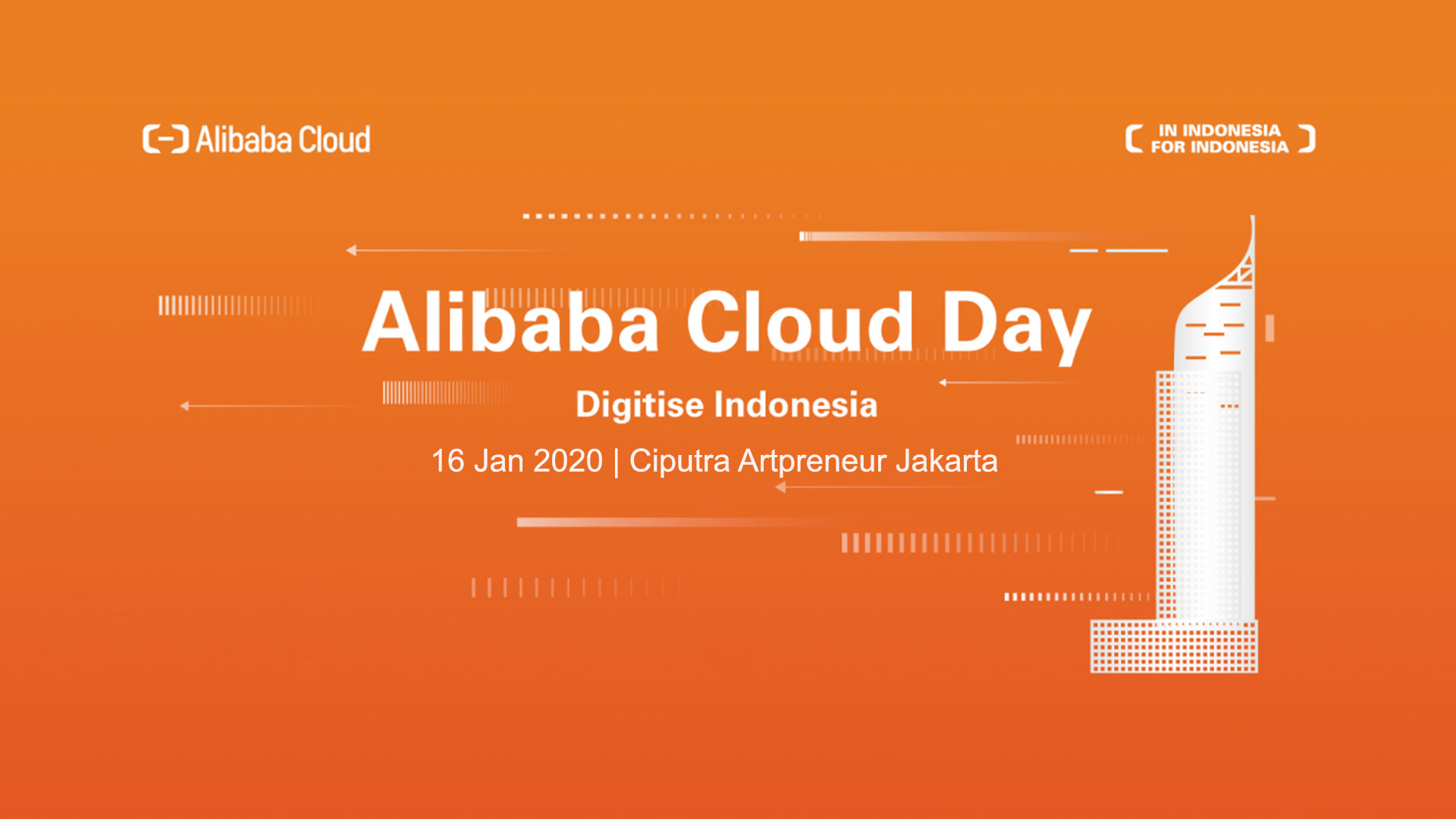 Alibaba Cloud

IN INDONESIA
FOR INDONESIA

Alibaba Cloud Day

Digitise Indonesia

16 Jan 2020 | Ciputra Artpreneur Jakarta